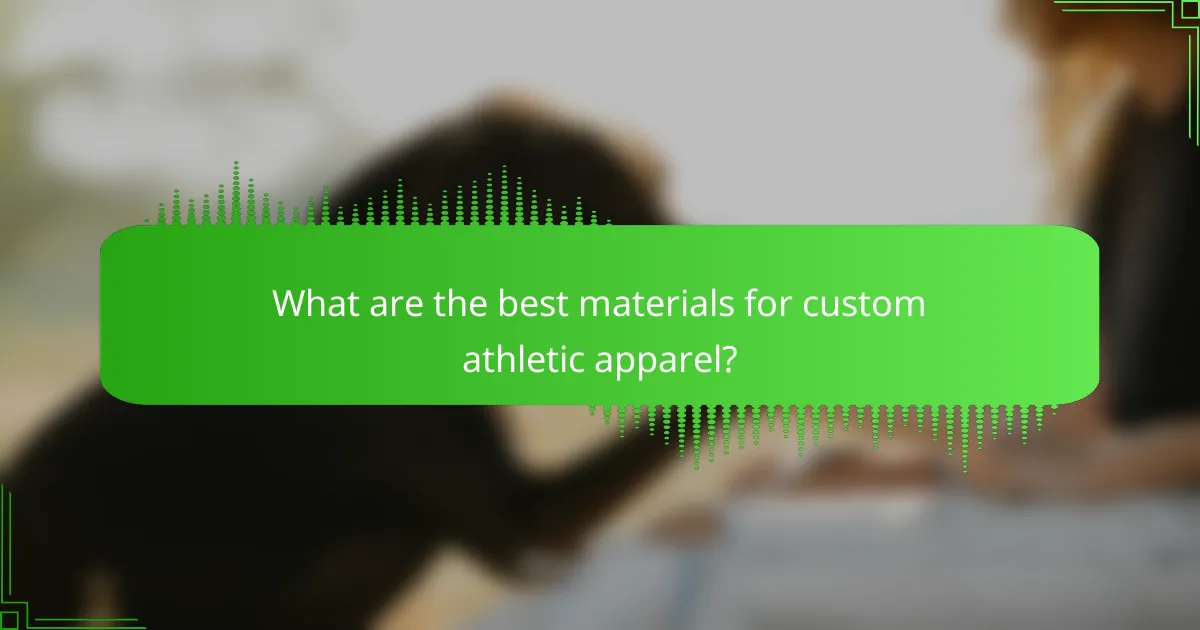 What are the best materials for custom athletic apparel?